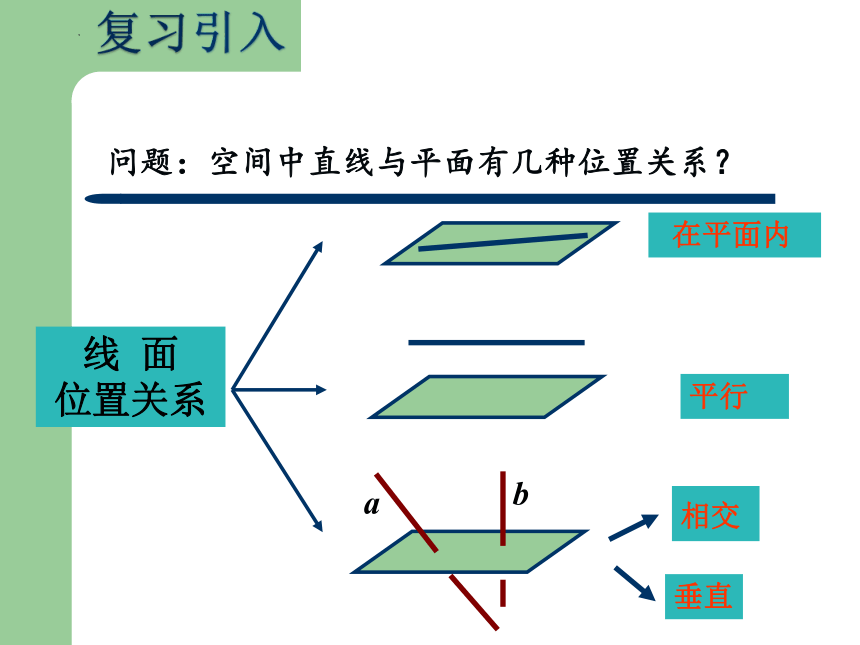 复习引入

问题：空间中直线与平面有几种位置关系？

线 面
位置关系

在平面内

平行

$a$

$b$

相交

垂直